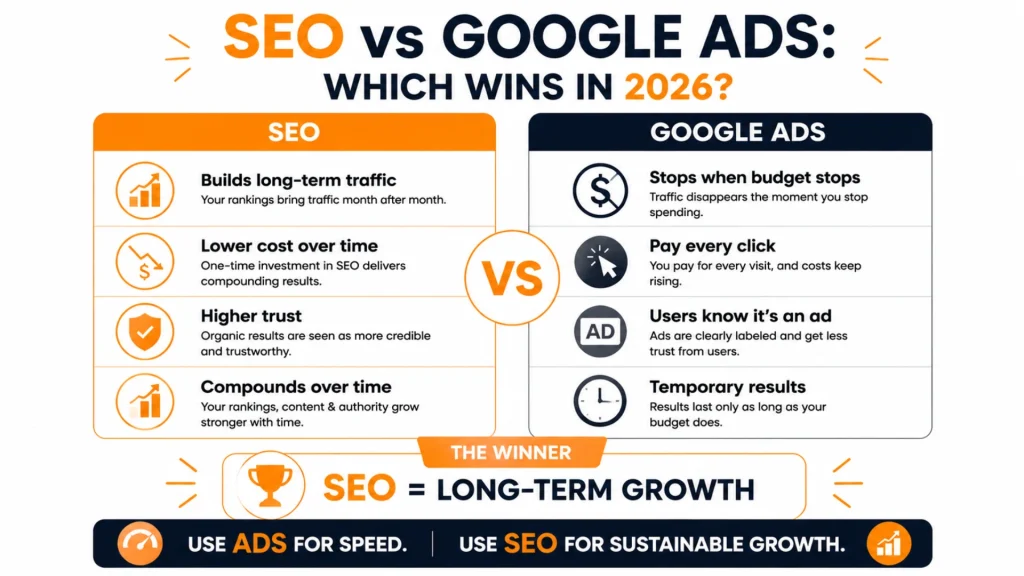 SEO vs GOOGLE ADS:
WHICH WINS IN 2026?

SEO

Builds long-term traffic
Your rankings bring traffic month after month.

Lower cost over time
One-time investment in SEO delivers compounding results.

Higher trust
Organic results are seen as more credible and trustworthy.

Compounds over time
Your rankings, content & authority grow stronger with time.

VS

GOOGLE ADS

Stops when budget stops
Traffic disappears the moment you stop spending.

Pay every click
You pay for every visit, and costs keep rising.

AD

Users know it's an ad
Ads are clearly labeled and get less trust from users.

Temporary results
Results last only as long as your budget does.

THE WINNER
SEO = LONG-TERM GROWTH

USE ADS FOR SPEED. | USE SEO FOR SUSTAINABLE GROWTH.